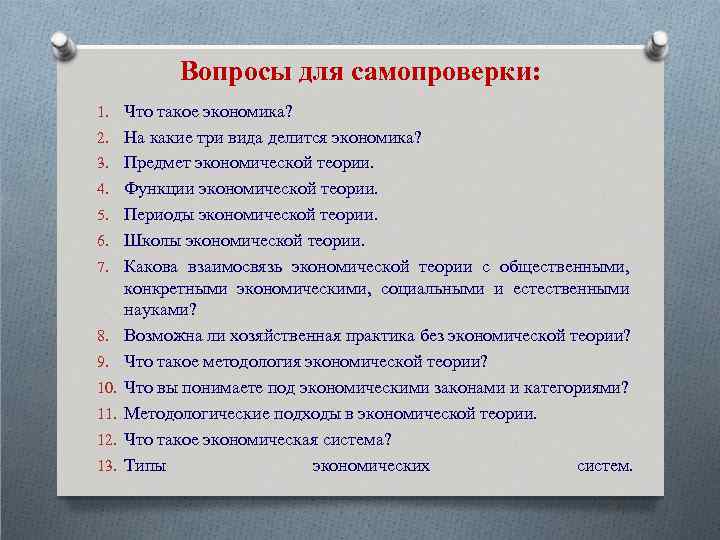 Вопросы для самопроверки:

1. Что такое экономика?
2. На какие три вида делится экономика?
3. Предмет экономической теории.
4. Функции экономической теории.
5. Периоды экономической теории.
6. Школы экономической теории.
7. Какова взаимосвязь экономической теории с общественными, конкретными экономическими, социальными и естественными науками?
8. Возможна ли хозяйственная практика без экономической теории?
9. Что такое методология экономической теории?
10. Что вы понимаете под экономическими законами и категориями?
11. Методологические подходы в экономической теории.
12. Что такое экономическая система?
13. Типы экономических систем.